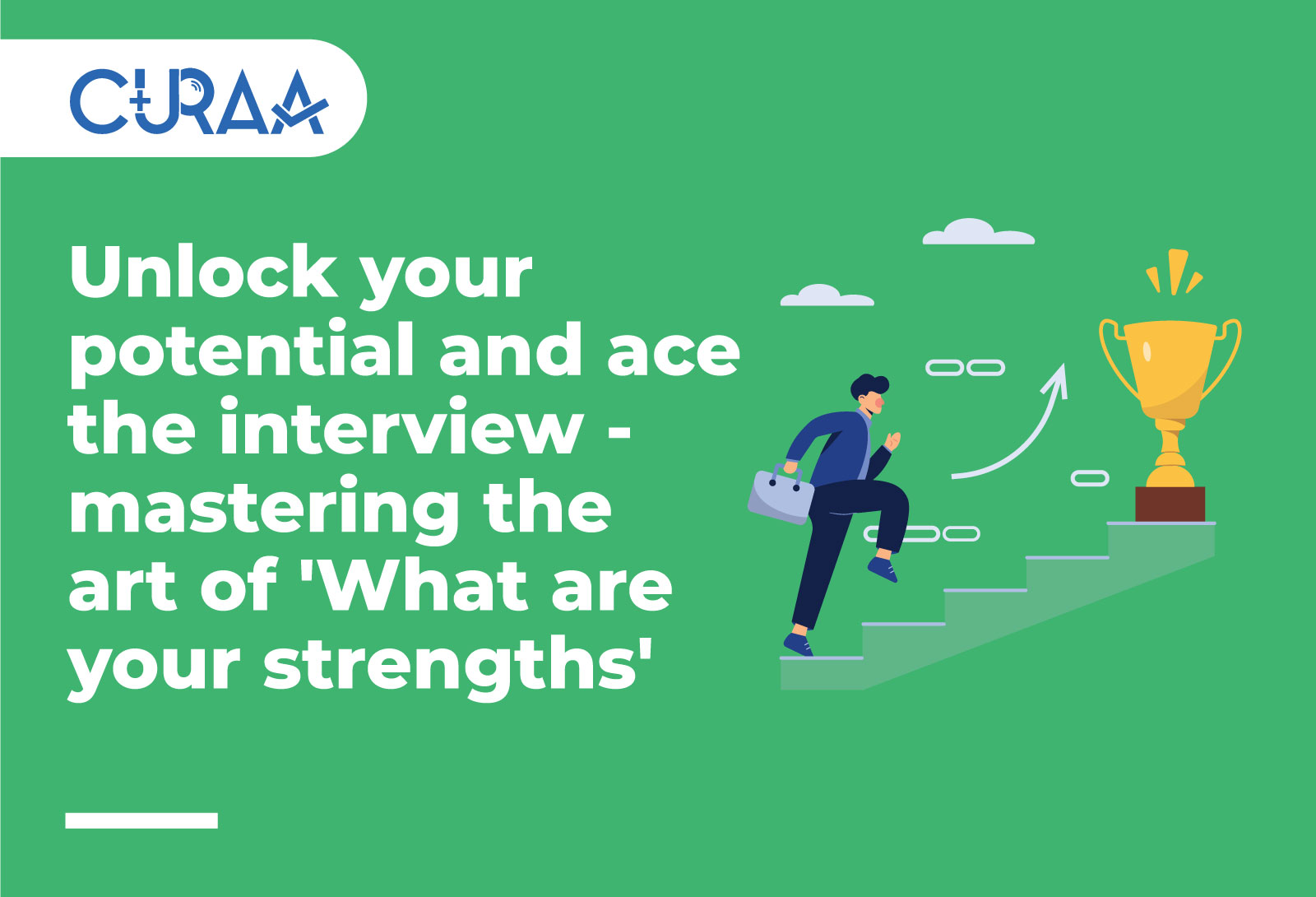 CURAA

Unlock your potential and ace the interview - mastering the art of 'What are your strengths'